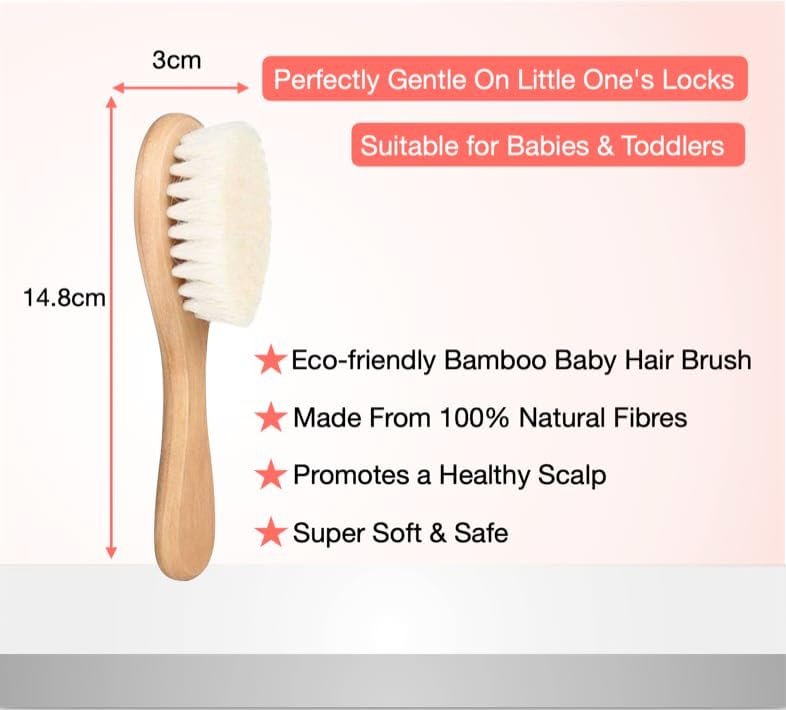 3cm

Perfectly Gentle On Little One's Locks

Suitable for Babies & Toddlers

14.8cm

★ Eco-friendly Bamboo Baby Hair Brush

★ Made From 100% Natural Fibres

★ Promotes a Healthy Scalp

★ Super Soft & Safe